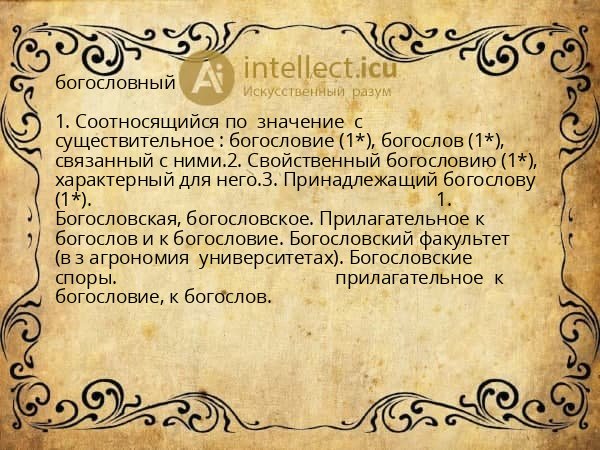 богословный

Ai intellect.icu
Искусственный разум

1. Соотносящийся по значение с существительное : богословие (1*), богослов (1*), связанный с ними.2. Свойственный богословию (1*), характерный для него.3. Принадлежащий богослову (1*). 1. Богословская, богословское. Прилагательное к богослов и к богословие. Богословский факультет (в з агрономия университетах). Богословские споры. прилагательное к богословие, к богослов.